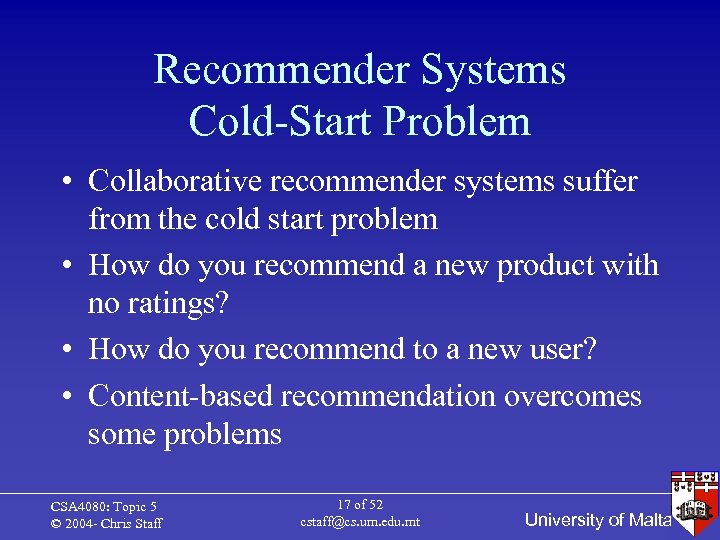 Recommender Systems
Cold-Start Problem

• Collaborative recommender systems suffer from the cold start problem
• How do you recommend a new product with no ratings?
• How do you recommend to a new user?
• Content-based recommendation overcomes some problems

CSA4080: Topic 5
© 2004- Chris Staff

17 of 52
cstaff@cs.um.edu.mt

University of Malta